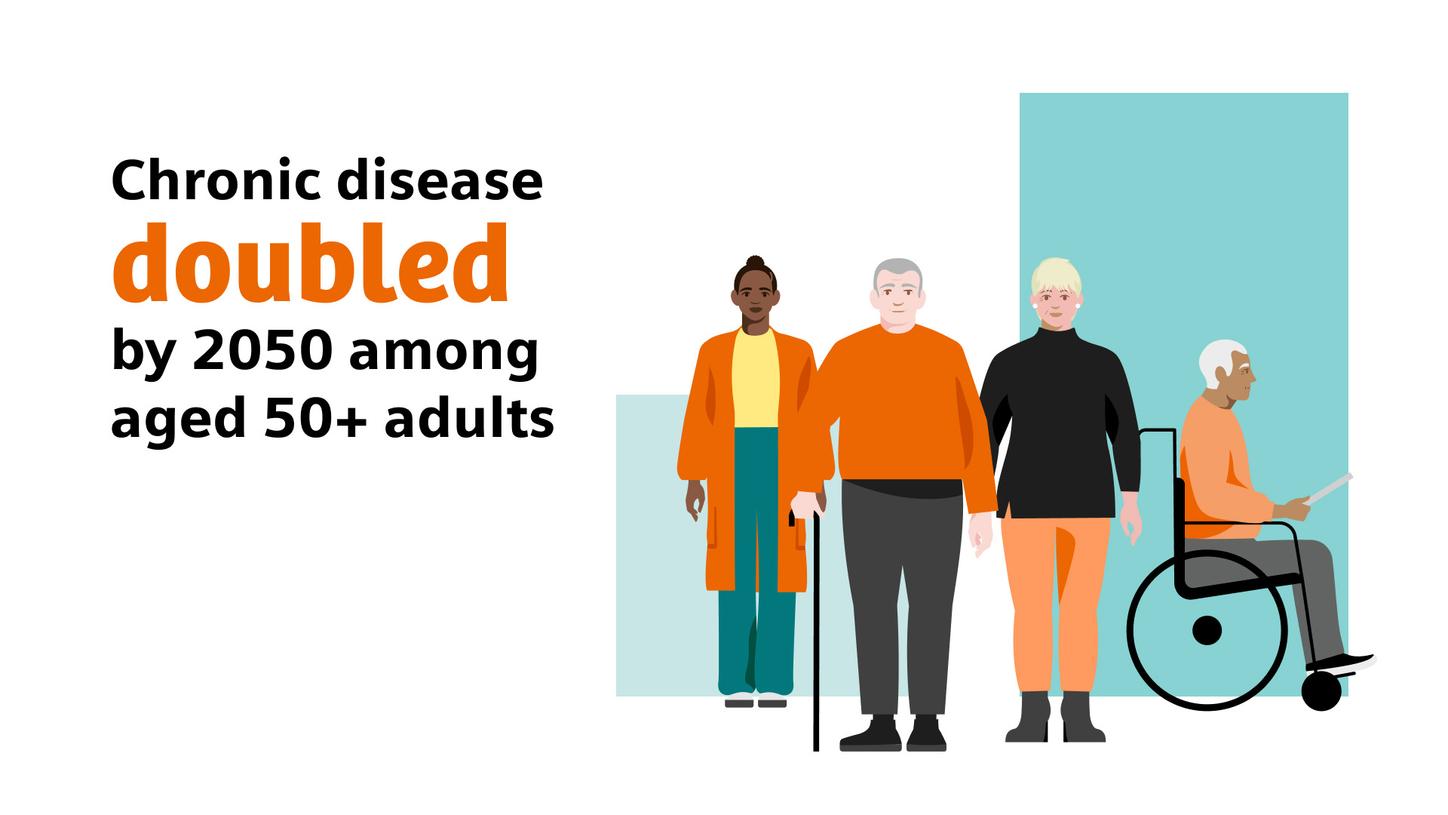 Chronic disease
doubled
by 2050 among
aged 50+ adults